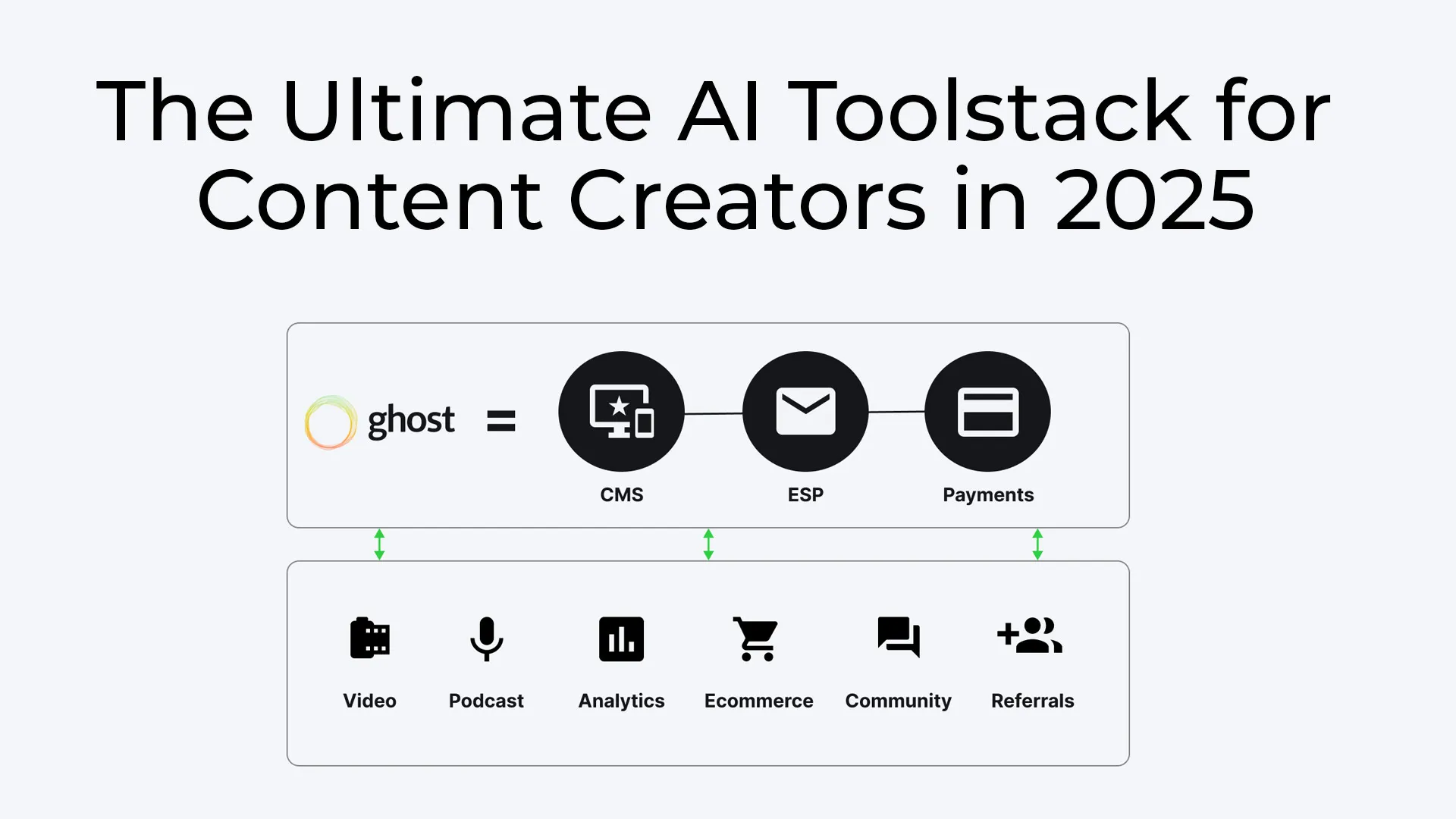 The Ultimate AI Toolstack for Content Creators in 2025

ghost =

CMS

ESP

Payments

Video

Podcast

Analytics

Ecommerce

Community

Referrals